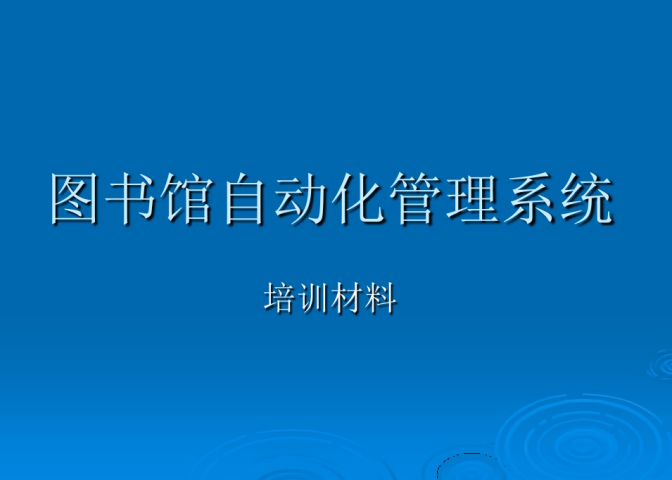 图书馆自动化管理系统

培训材料